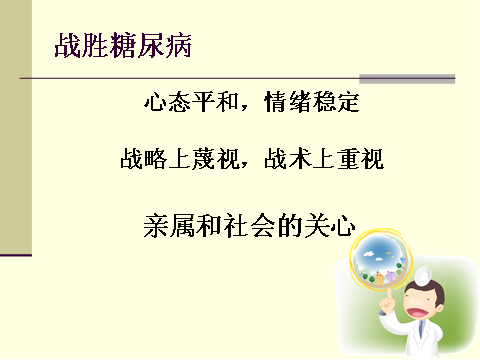 战胜糖尿病

心态平和，情绪稳定

战略上蔑视，战术上重视

亲属和社会的关心